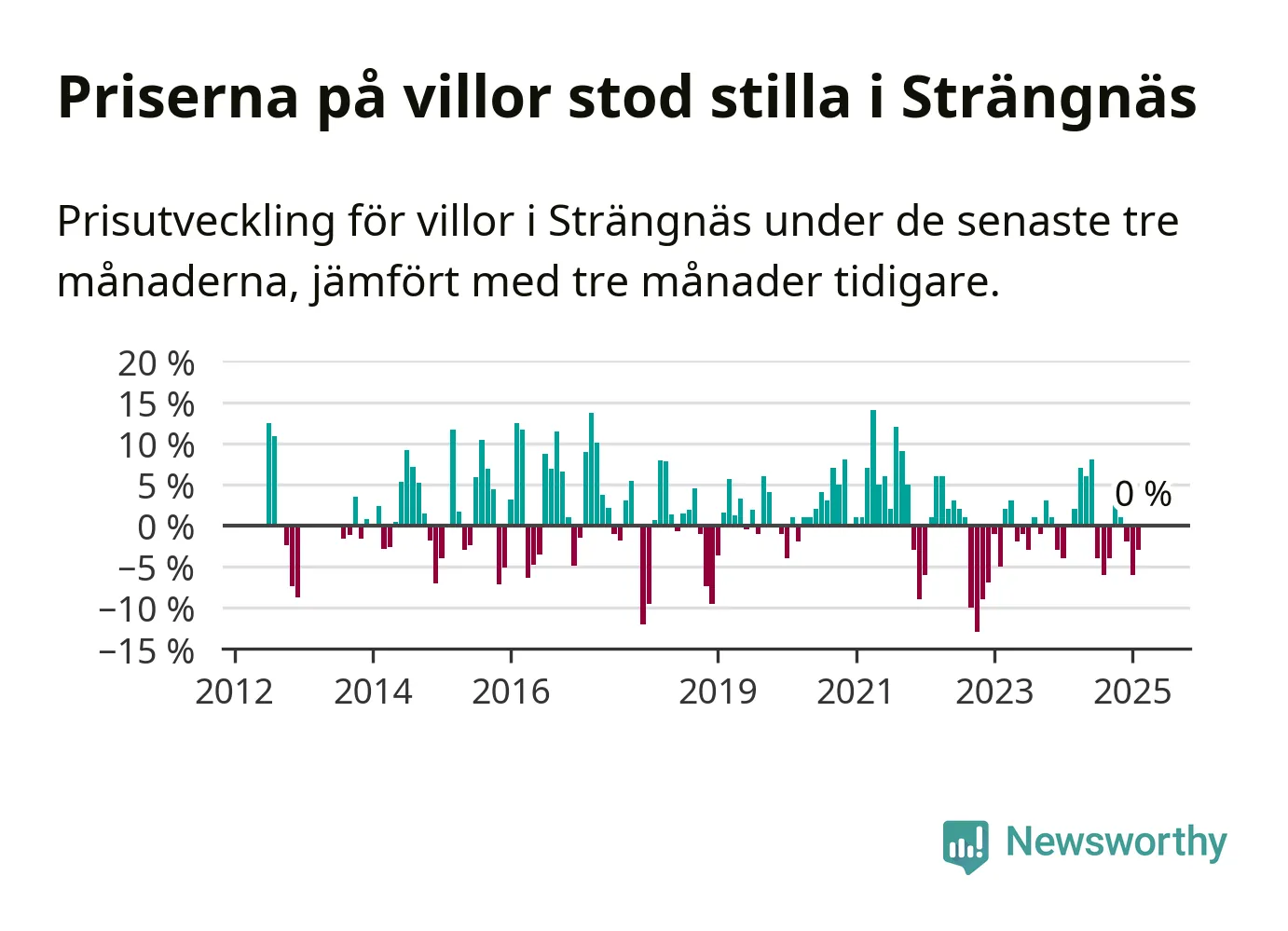 Priserna på villor stod stilla i Strängnäs

Prisutveckling för villor i Strängnäs under de senaste tre månaderna, jämfört med tre månader tidigare.

20 %
15 %
10 %
5 %
0 %
−5 %
−10 %
−15 %

0 %

2012
2014
2016
2019
2021
2023
2025

Newsworthy